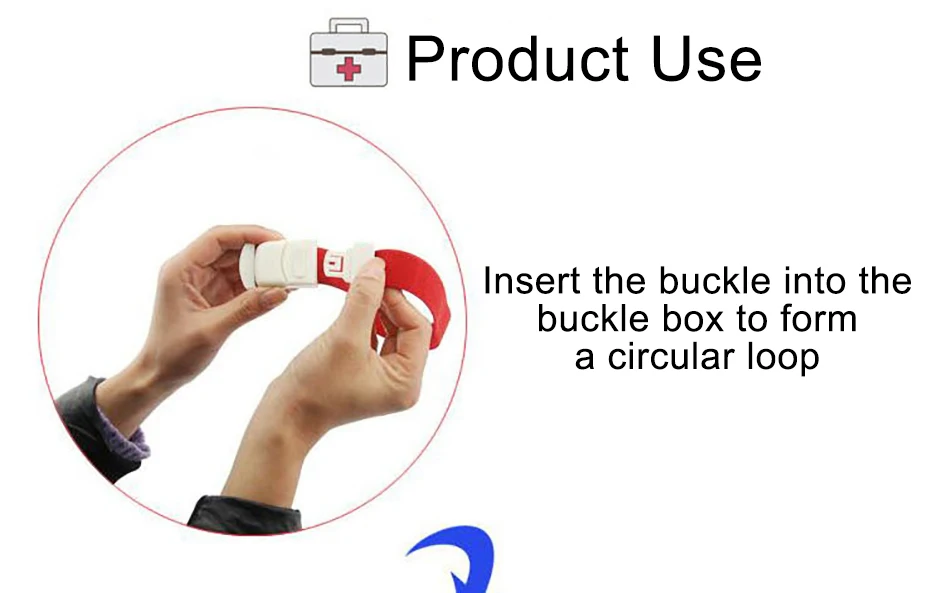 Product Use

Insert the buckle into the buckle box to form a circular loop